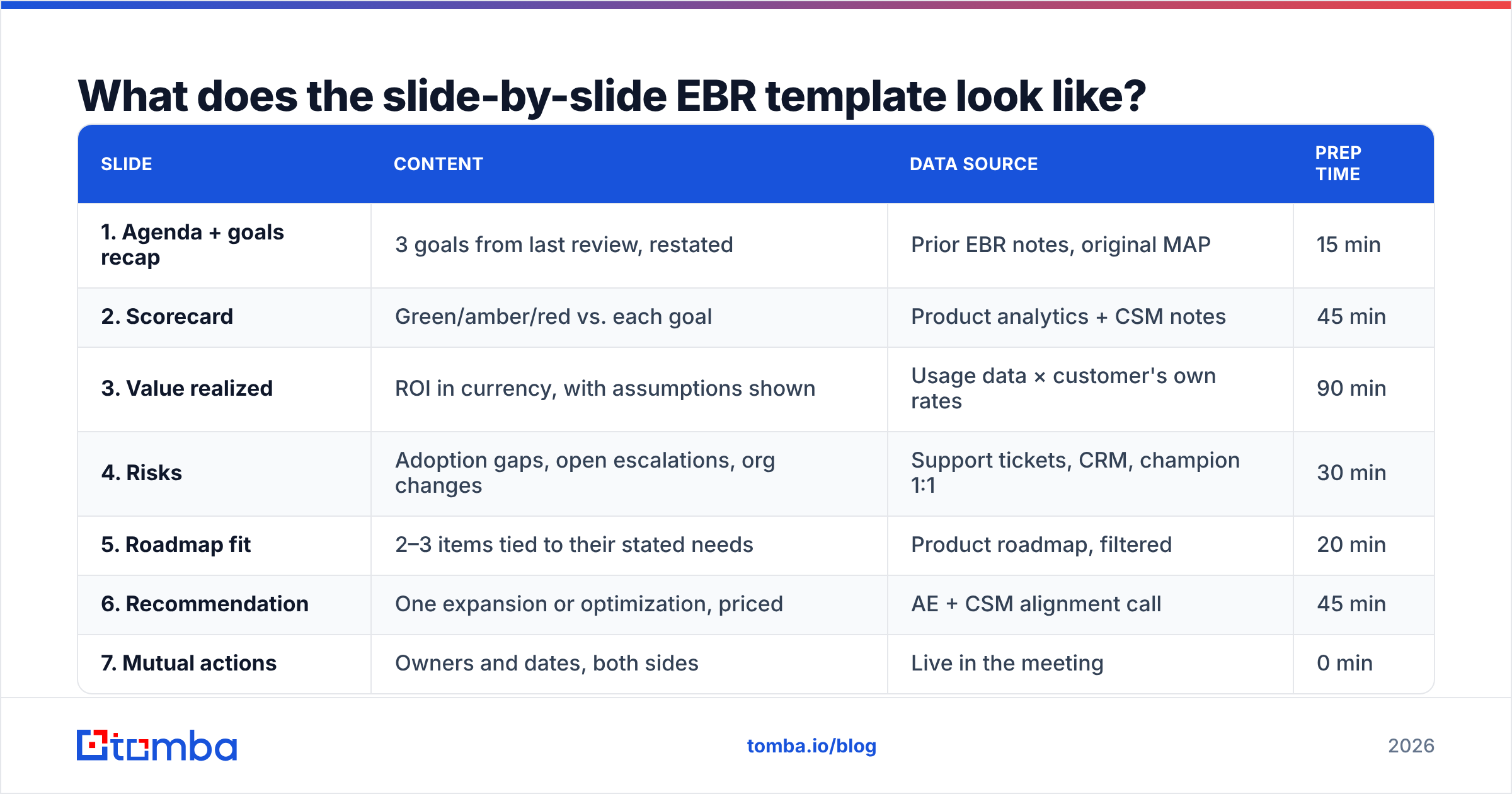 What does the slide-by-slide EBR template look like?

| SLIDE | CONTENT | DATA SOURCE | PREP TIME |
|---|---|---|---|
| 1. Agenda + goals recap | 3 goals from last review, restated | Prior EBR notes, original MAP | 15 min |
| 2. Scorecard | Green/amber/red vs. each goal | Product analytics + CSM notes | 45 min |
| 3. Value realized | ROI in currency, with assumptions shown | Usage data × customer's own rates | 90 min |
| 4. Risks | Adoption gaps, open escalations, org changes | Support tickets, CRM, champion 1:1 | 30 min |
| 5. Roadmap fit | 2–3 items tied to their stated needs | Product roadmap, filtered | 20 min |
| 6. Recommendation | One expansion or optimization, priced | AE + CSM alignment call | 45 min |
| 7. Mutual actions | Owners and dates, both sides | Live in the meeting | 0 min |

tomba

tomba.io/blog

2026